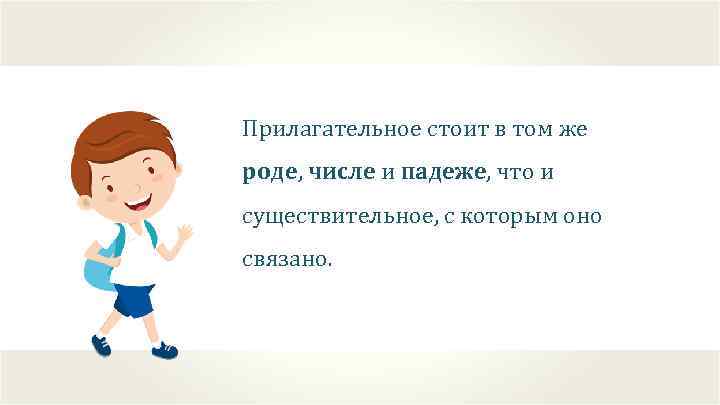 Прилагательное стоит в том же роде, числе и падеже, что и существительное, с которым оно связано.